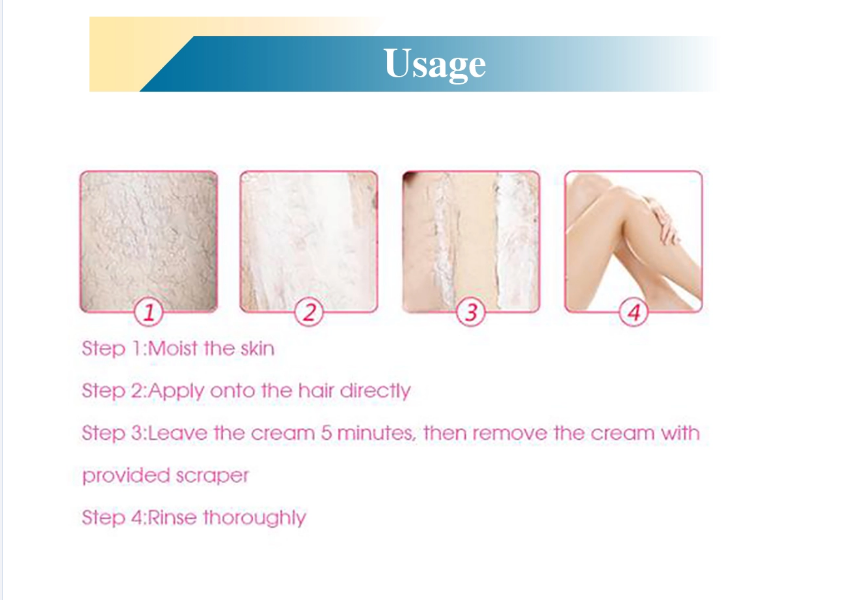 Usage

1

2

3

4

Step 1:Moist the skin

Step 2:Apply onto the hair directly

Step 3:Leave the cream 5 minutes, then remove the cream with provided scraper

Step 4:Rinse thoroughly